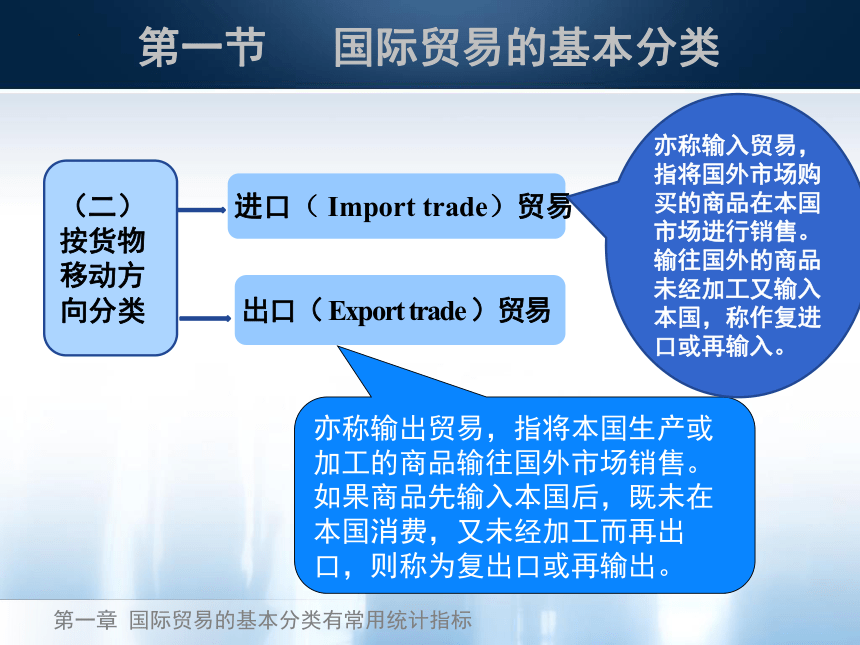 第一节　国际贸易的基本分类

（二）按货物移动方向分类

进口（ Import trade）贸易

出口（ Export trade ）贸易

亦称输入贸易，指将国外市场购买的商品在本国市场进行销售。输往国外的商品未经加工又输入本国，称作复进口或再输入。

亦称输出贸易，指将本国生产或加工的商品输往国外市场销售。如果商品先输入本国后，既未在本国消费，又未经加工而再出口，则称为复出口或再输出。

第一章 国际贸易的基本分类有常用统计指标